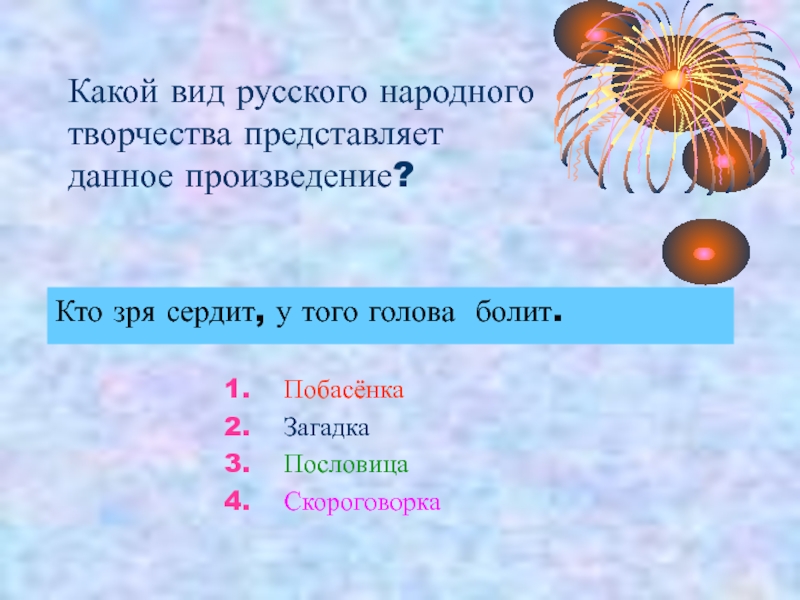 Какой вид русского народного творчества представляет данное произведение?

Кто зря сердит, у того голова болит.

1. Побасёнка
2. Загадка
3. Пословица
4. Скороговорка